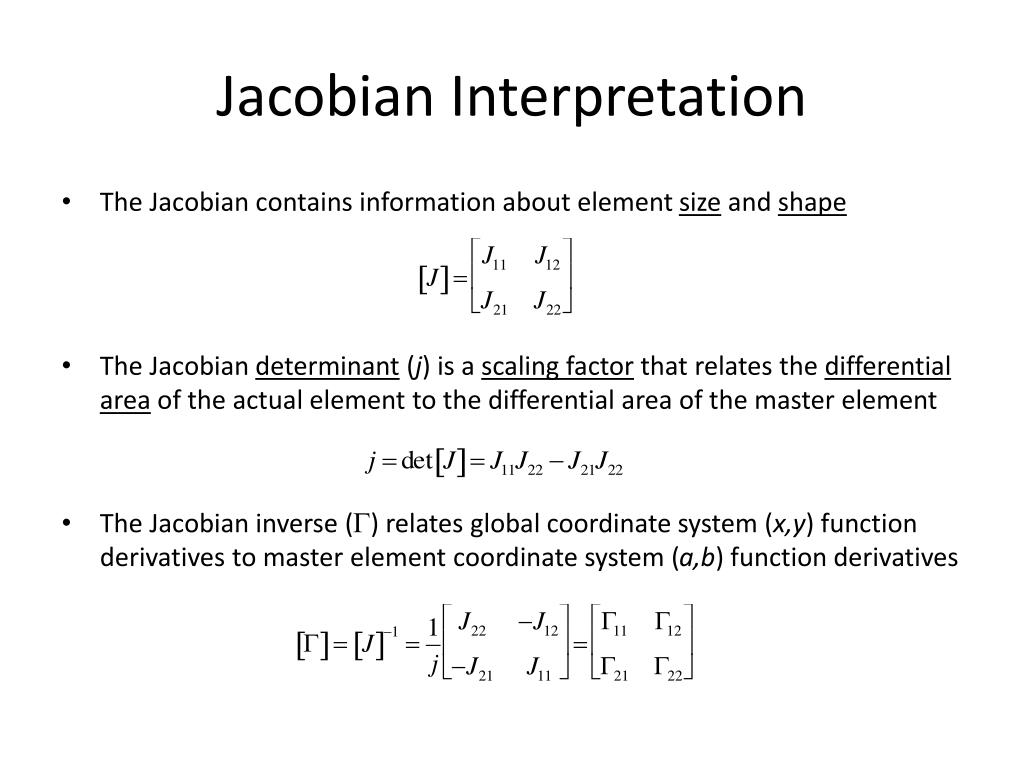 Jacobian Interpretation

• The Jacobian contains information about element size and shape

$[J] = \begin{bmatrix} J_{11} & J_{12} \\ J_{21} & J_{22} \end{bmatrix}$

• The Jacobian determinant ($j$) is a scaling factor that relates the differential area of the actual element to the differential area of the master element

$j = \det[J] = J_{11}J_{22} - J_{21}J_{22}$

• The Jacobian inverse ($\Gamma$) relates global coordinate system ($x,y$) function derivatives to master element coordinate system ($a,b$) function derivatives

$[\Gamma] = [J]^{-1} = \frac{1}{j}\begin{bmatrix} J_{22} & -J_{12} \\ -J_{21} & J_{11} \end{bmatrix} = \begin{bmatrix} \Gamma_{11} & \Gamma_{12} \\ \Gamma_{21} & \Gamma_{22} \end{bmatrix}$